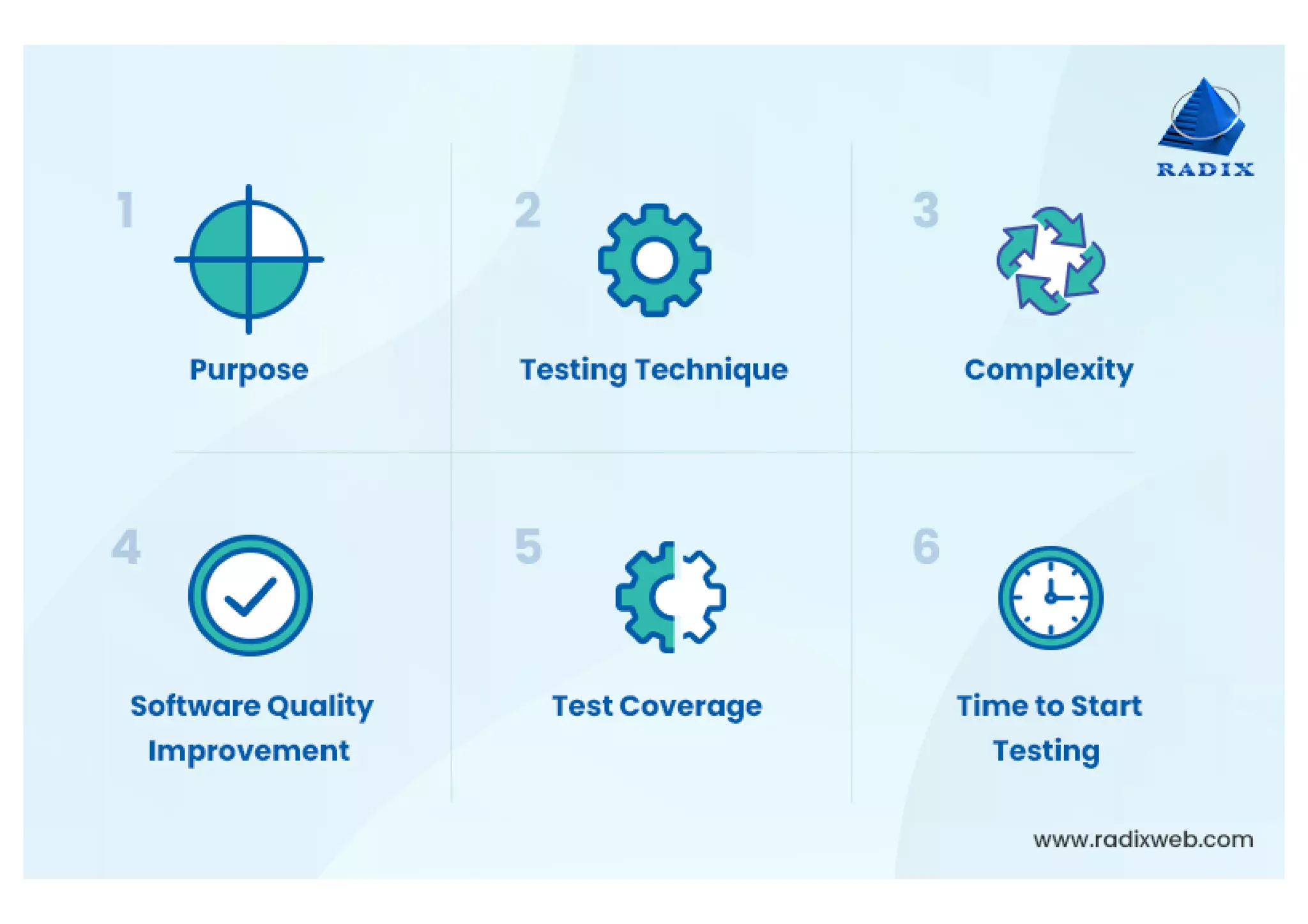 RADIX

1
Purpose

2
Testing Technique

3
Complexity

4
Software Quality Improvement

5
Test Coverage

6
Time to Start Testing

www.radixweb.com